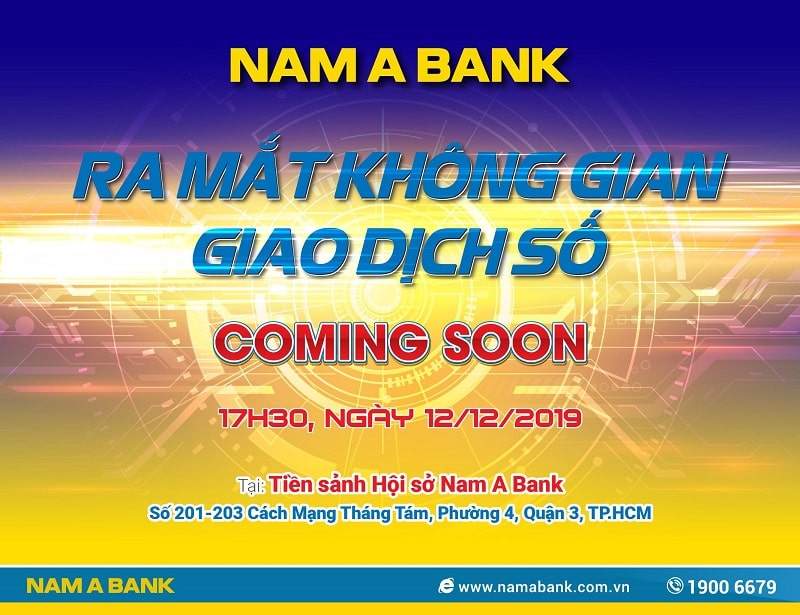 NAM A BANK

RA MẮT KHÔNG GIAN GIAO DỊCH SỐ

COMING SOON

17H30, NGÀY 12/12/2019

Tại: Tiền sảnh Hội sở Nam A Bank
Số 201-203 Cách Mạng Tháng Tám, Phường 4, Quận 3, TP.HCM

NAM A BANK
www.namabank.com.vn
1900 6679